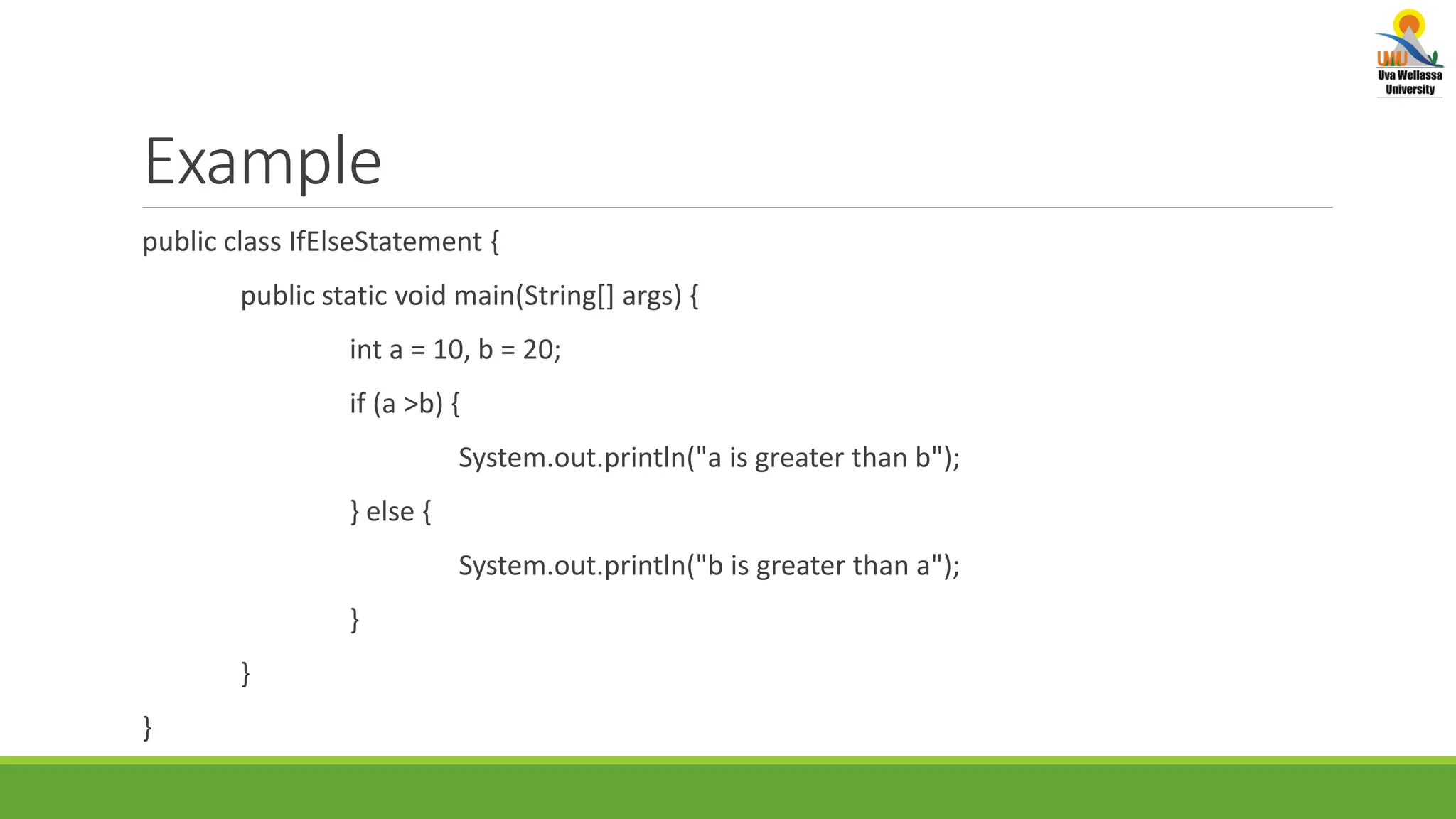 UWU
Uva Wellassa University

Example

public class IfElseStatement {

public static void main(String[] args) {

int a = 10, b = 20;

if (a >b) {

System.out.println("a is greater than b");

} else {

System.out.println("b is greater than a");

}

}

}